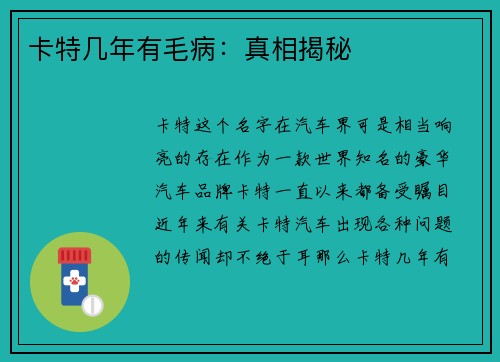 卡特几年有毛病：真相揭秘

卡特这个名字在汽车界可是相当响亮的存在作为一款世界知名的豪华汽车品牌卡特一直以来都备受瞩目近年来有关卡特汽车出现各种问题的传闻却不绝于耳那么卡特几年有